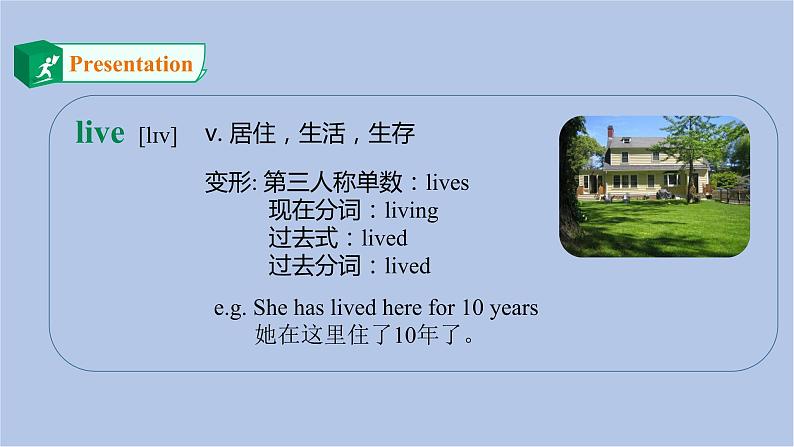 Presentation

live [lɪv] v. 居住，生活，生存

变形: 第三人称单数：lives
现在分词：living
过去式：lived
过去分词：lived

e.g. She has lived here for 10 years
她在这里住了10年了。